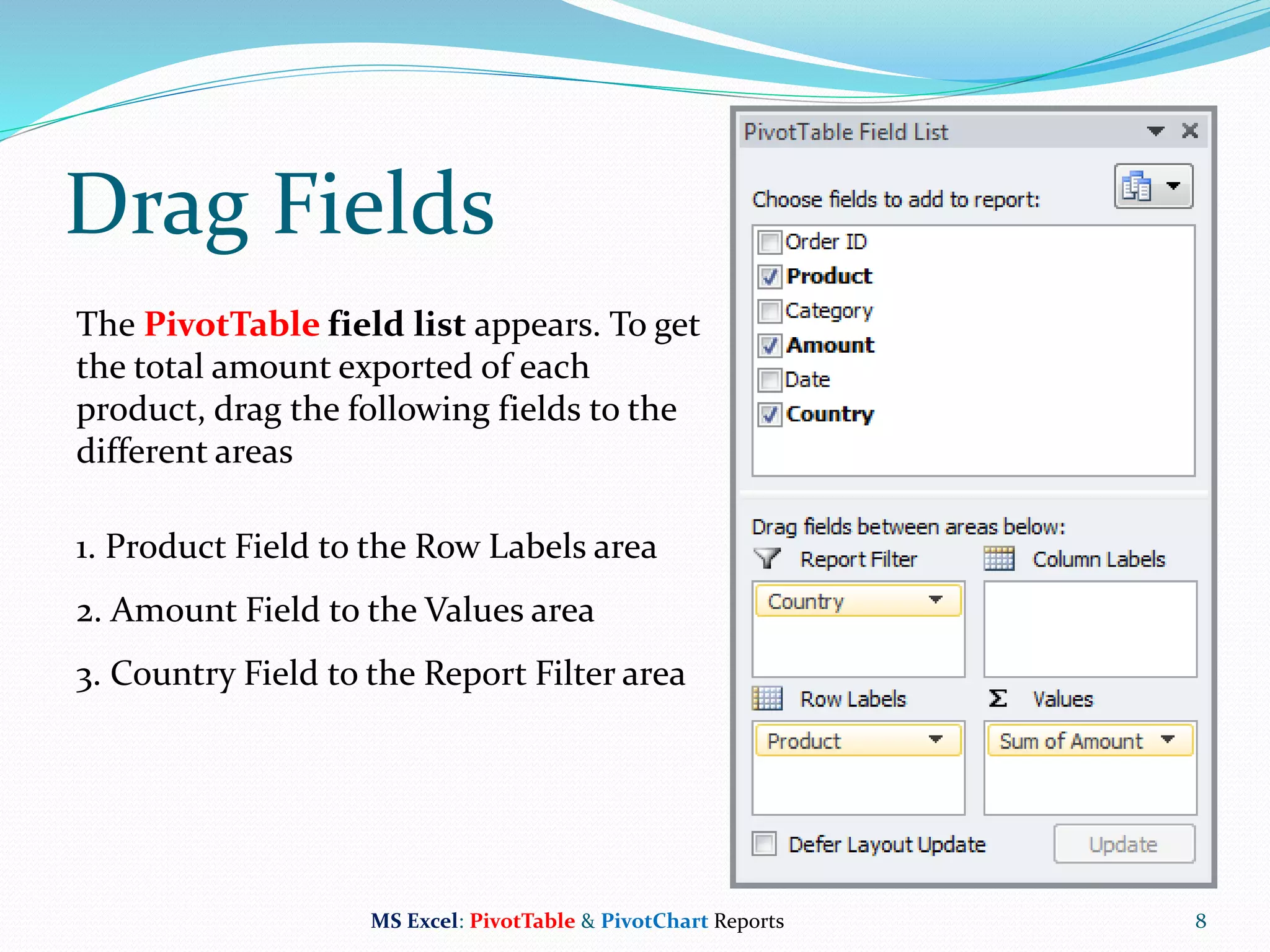 Drag Fields

The PivotTable field list appears. To get the total amount exported of each product, drag the following fields to the different areas

1. Product Field to the Row Labels area

2. Amount Field to the Values area

3. Country Field to the Report Filter area

PivotTable Field List

Choose fields to add to report:

☐ Order ID
☑ Product
☐ Category
☑ Amount
☐ Date
☑ Country

Drag fields between areas below:

Report Filter

Country

Column Labels

Row Labels

Product

Values

Sum of Amount

☐ Defer Layout Update

Update

MS Excel: PivotTable & PivotChart Reports

8